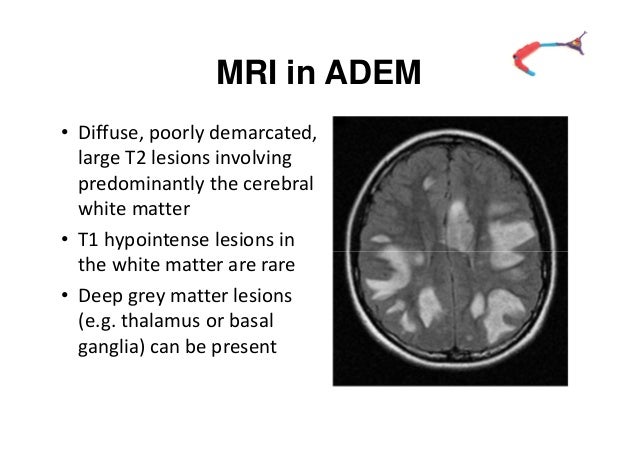 MRI in ADEM

• Diffuse, poorly demarcated, large T2 lesions involving predominantly the cerebral white matter
• T1 hypointense lesions in the white matter are rare
• Deep grey matter lesions (e.g. thalamus or basal ganglia) can be present